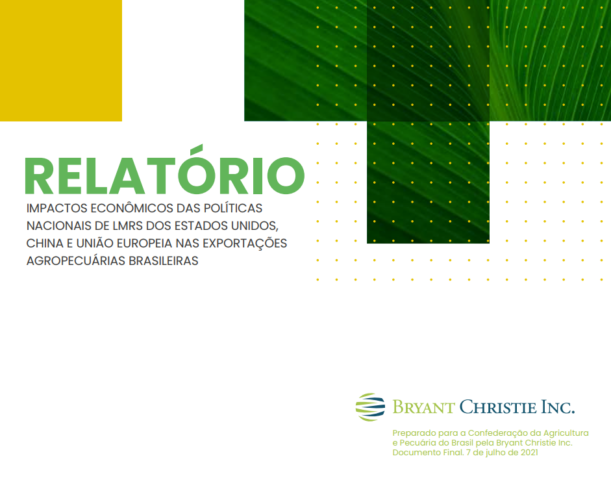 RELATÓRIO

IMPACTOS ECONÔMICOS DAS POLÍTICAS NACIONAIS DE LMRS DOS ESTADOS UNIDOS, CHINA E UNIÃO EUROPEIA NAS EXPORTAÇÕES AGROPECUÁRIAS BRASILEIRAS

BRYANT CHRISTIE INC.

Preparado para a Confederação da Agricultura e Pecuária do Brasil pela Bryant Christie Inc. Documento Final. 7 de julho de 2021